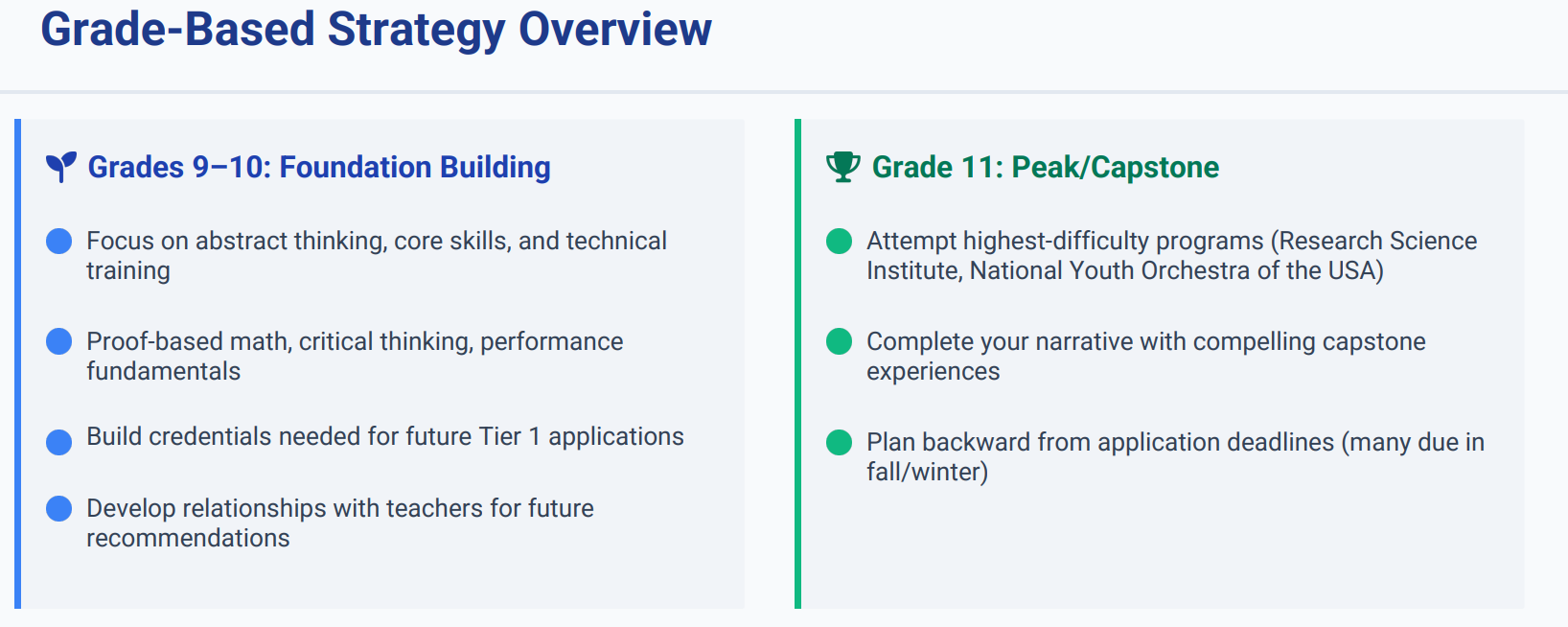 Grade-Based Strategy Overview

Grades 9–10: Foundation Building

Focus on abstract thinking, core skills, and technical training

Proof-based math, critical thinking, performance fundamentals

Build credentials needed for future Tier 1 applications

Develop relationships with teachers for future recommendations

Grade 11: Peak/Capstone

Attempt highest-difficulty programs (Research Science Institute, National Youth Orchestra of the USA)

Complete your narrative with compelling capstone experiences

Plan backward from application deadlines (many due in fall/winter)